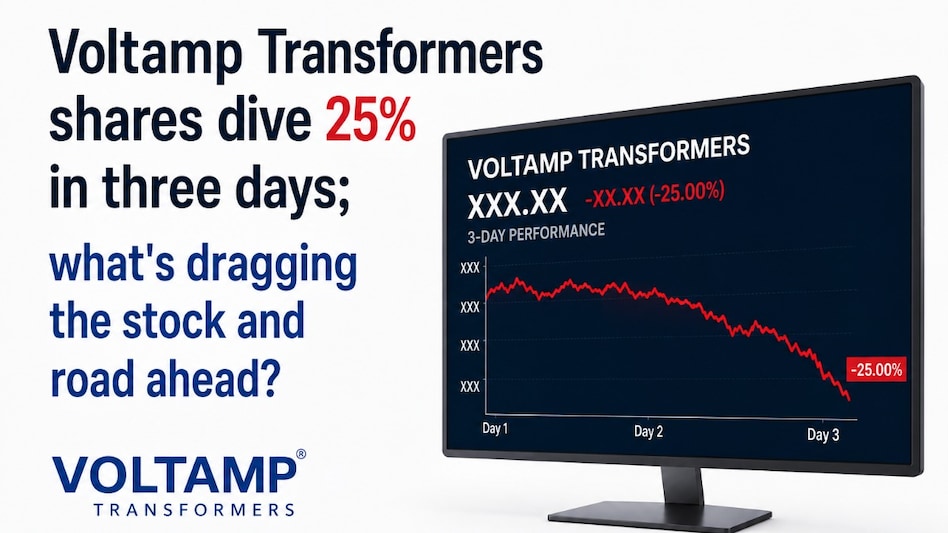 Voltamp Transformers shares dive 25% in three days;

what's dragging the stock and road ahead?

VOLTAMP®
TRANSFORMERS

VOLTAMP TRANSFORMERS
XXX.XX -XX.XX (-25.00%)
3-DAY PERFORMANCE

XXX
XXX
XXX
XXX

-25.00%

Day 1
Day 2
Day 3